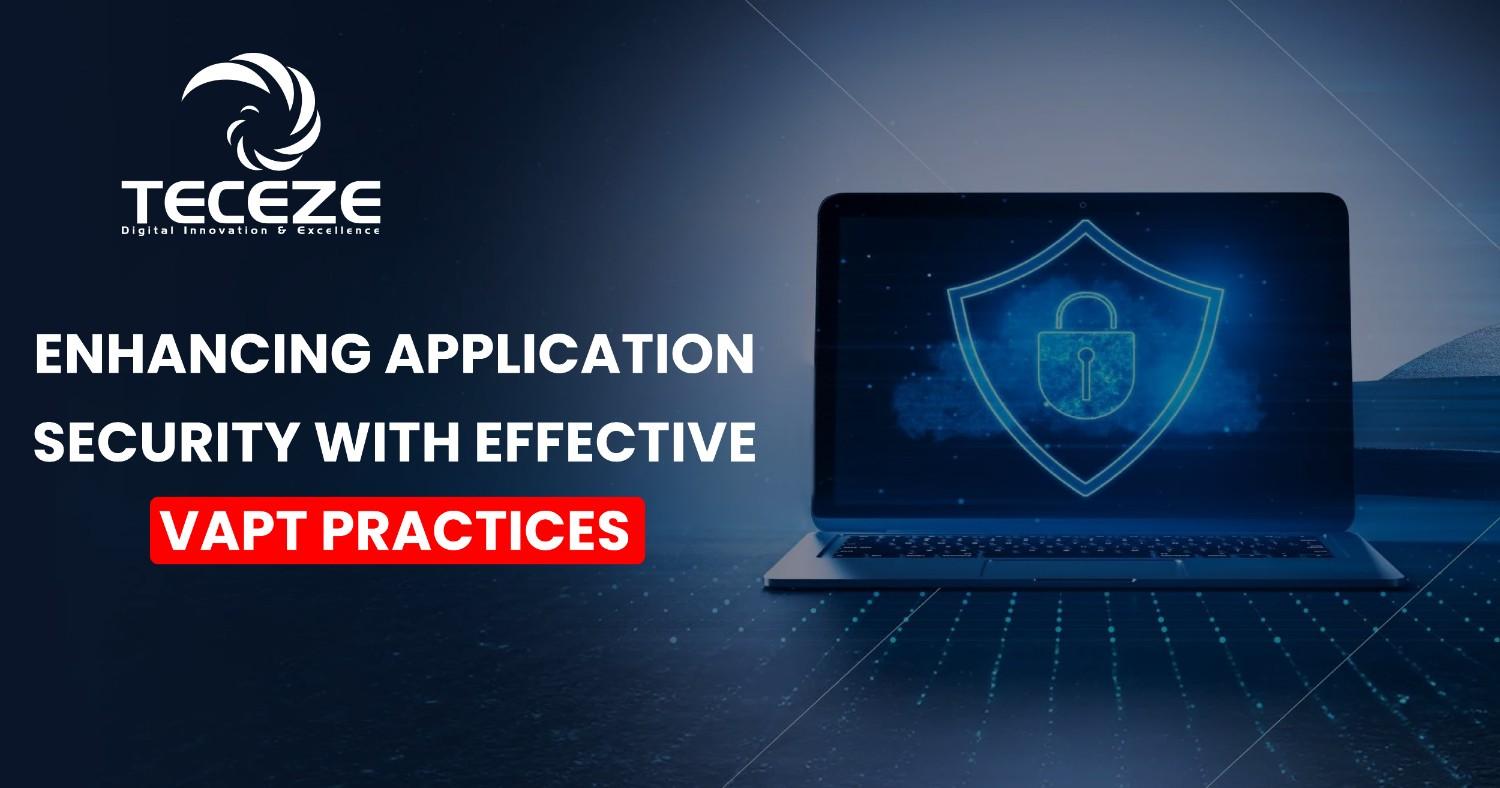 TECEZE
Digital Innovation & Excellence

ENHANCING APPLICATION SECURITY WITH EFFECTIVE VAPT PRACTICES